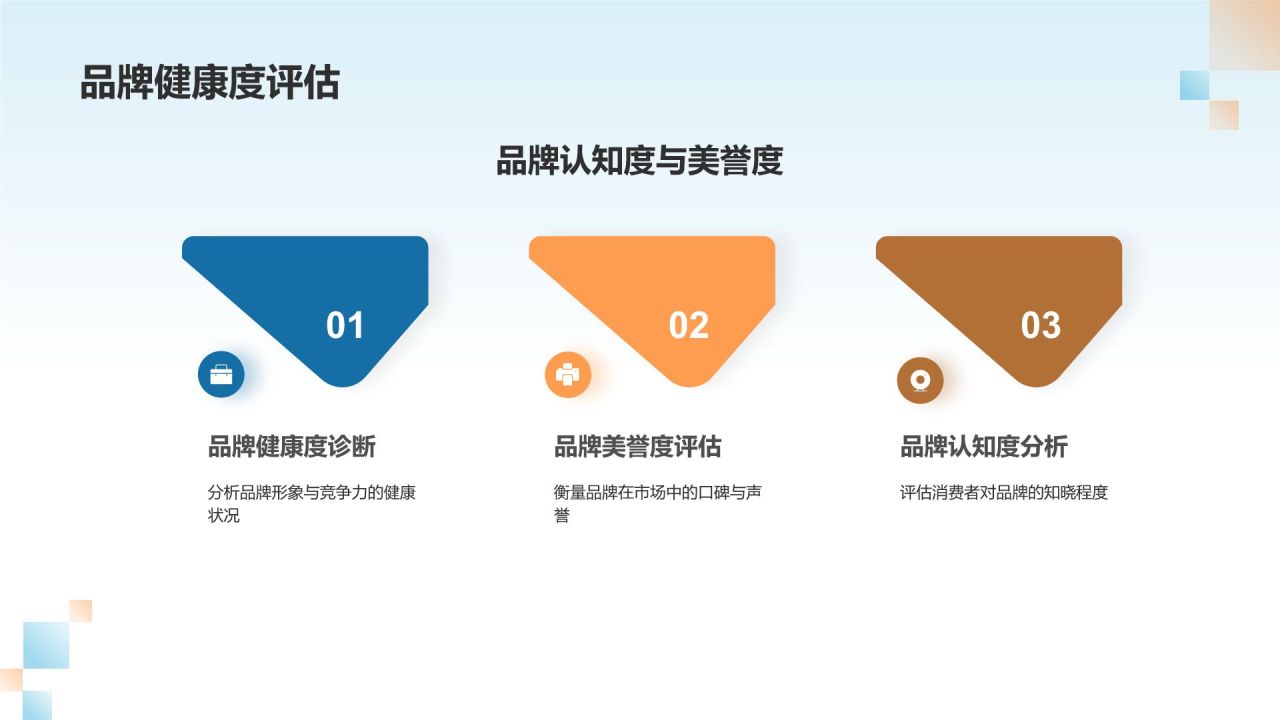 品牌健康度评估

品牌认知度与美誉度

01

品牌健康度诊断

分析品牌形象与竞争力的健康状况

02

品牌美誉度评估

衡量品牌在市场中的口碑与声誉

03

品牌认知度分析

评估消费者对品牌的知晓程度